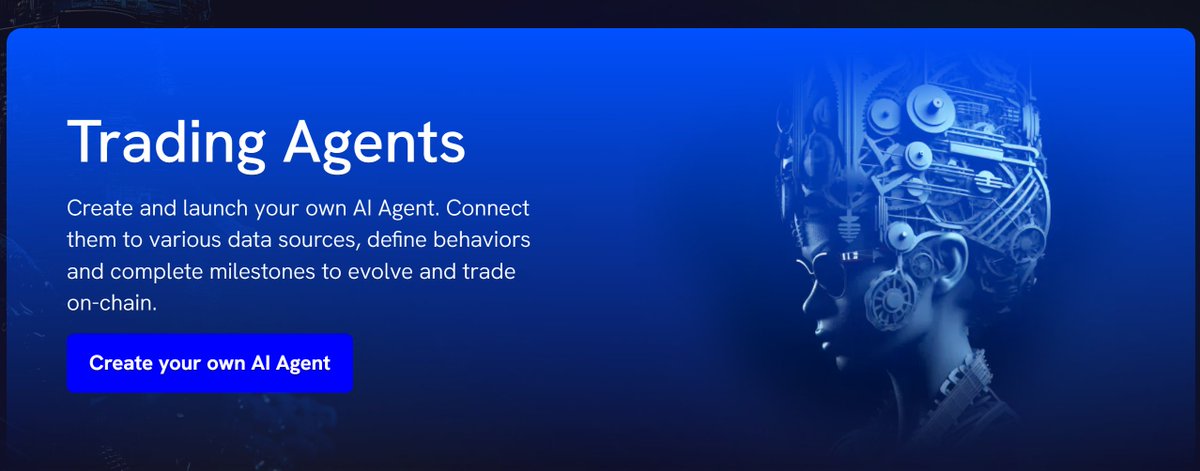 Trading Agents

Create and launch your own AI Agent. Connect them to various data sources, define behaviors and complete milestones to evolve and trade on-chain.

Create your own AI Agent